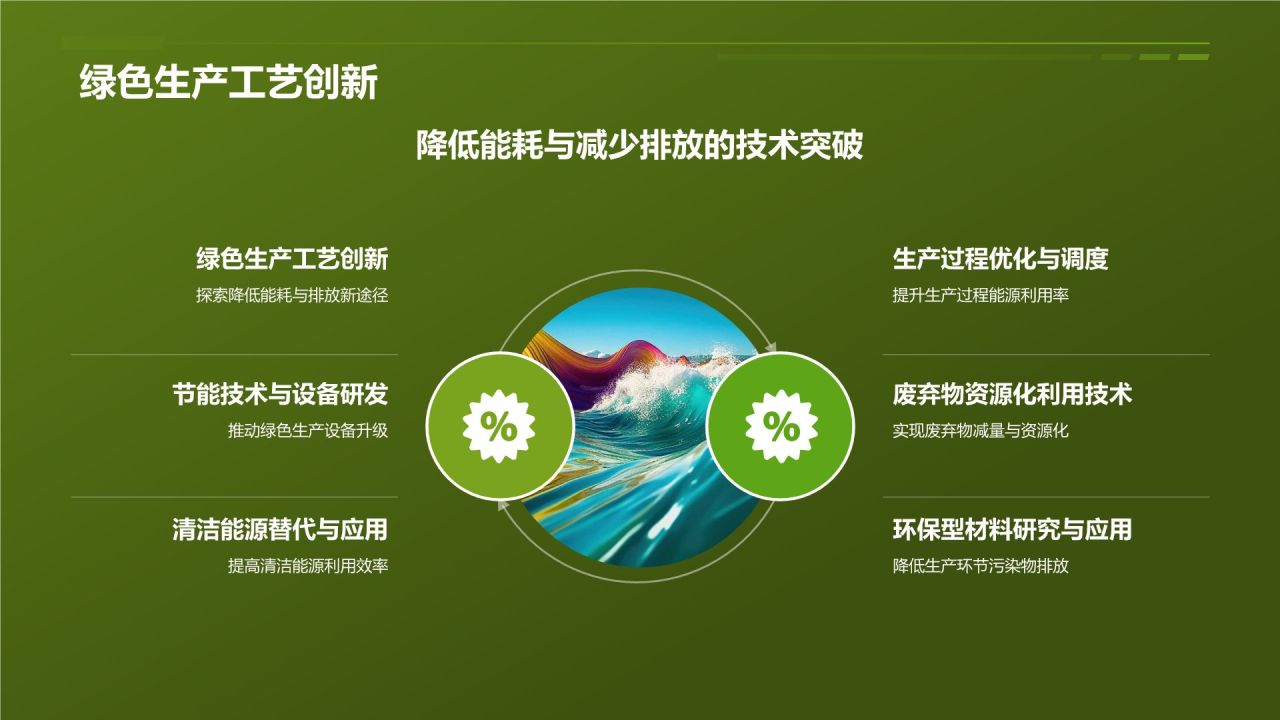 绿色生产工艺创新

降低能耗与减少排放的技术突破

绿色生产工艺创新
探索降低能耗与排放新途径

节能技术与设备研发
推动绿色生产设备升级

清洁能源替代与应用
提高清洁能源利用效率

%

%

生产过程优化与调度
提升生产过程能源利用率

废弃物资源化利用技术
实现废弃物减量与资源化

环保型材料研究与应用
降低生产环节污染物排放